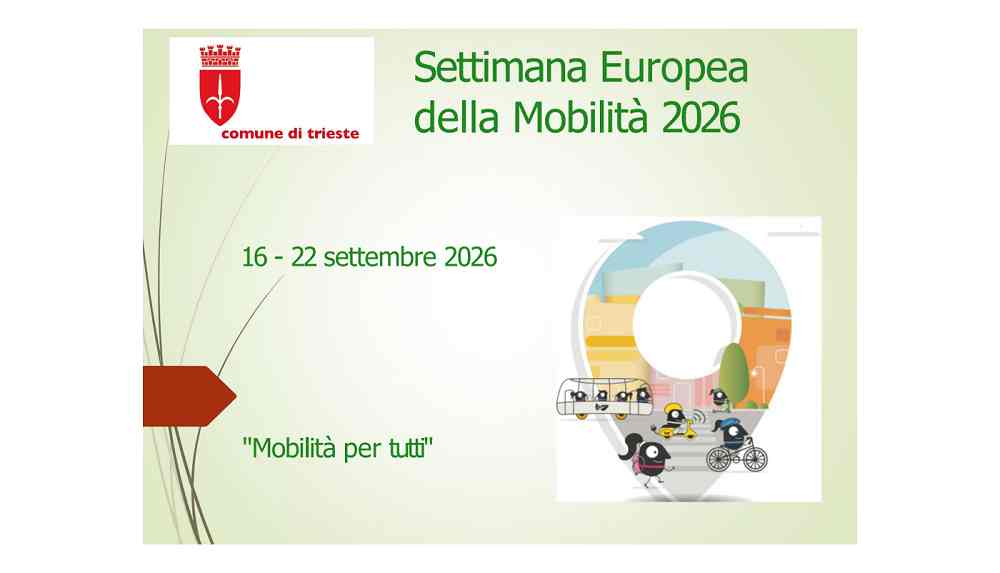 comune di trieste

Settimana Europea della Mobilità 2026

16 - 22 settembre 2026

"Mobilità per tutti"